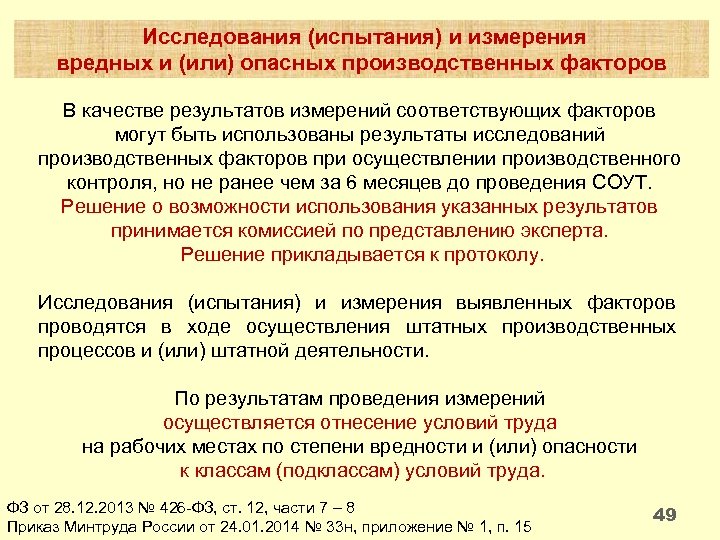 Исследования (испытания) и измерения вредных и (или) опасных производственных факторов

В качестве результатов измерений соответствующих факторов могут быть использованы результаты исследований производственных факторов при осуществлении производственного контроля, но не ранее чем за 6 месяцев до проведения СОУТ.
Решение о возможности использования указанных результатов принимается комиссией по представлению эксперта.
Решение прикладывается к протоколу.

Исследования (испытания) и измерения выявленных факторов проводятся в ходе осуществления штатных производственных процессов и (или) штатной деятельности.

По результатам проведения измерений
осуществляется отнесение условий труда
на рабочих местах по степени вредности и (или) опасности
к классам (подклассам) условий труда.

ФЗ от 28.12.2013 № 426-ФЗ, ст. 12, части 7 – 8
Приказ Минтруда России от 24.01.2014 № 33н, приложение № 1, п. 15

49